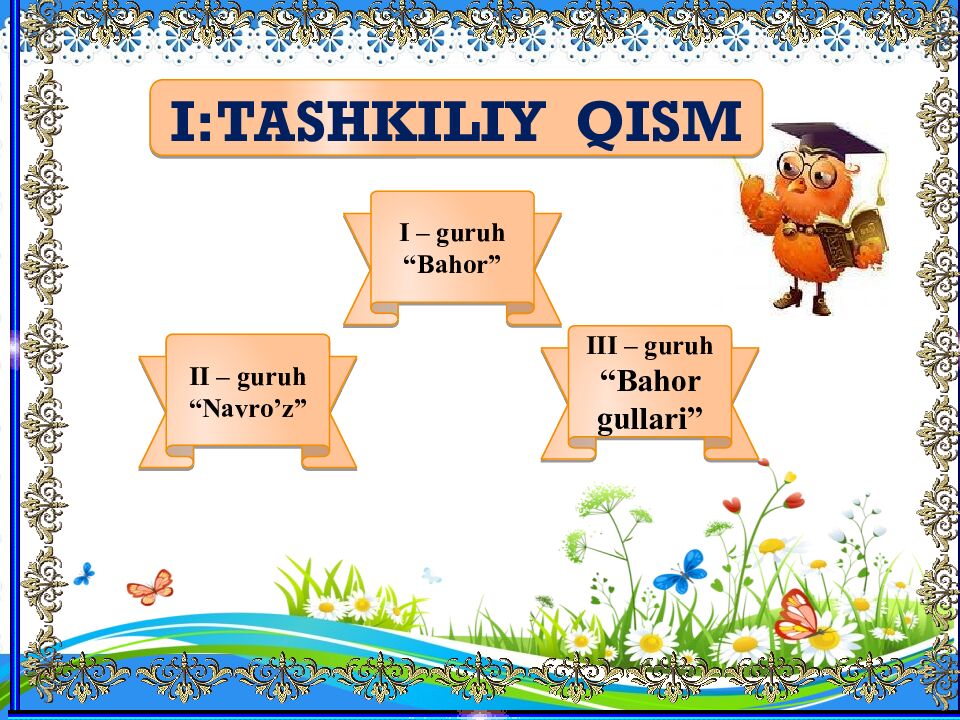 I:TASHKILIY QISM

I – guruh
“Bahor”

II – guruh
“Navro’z”

III – guruh
“Bahor gullari”